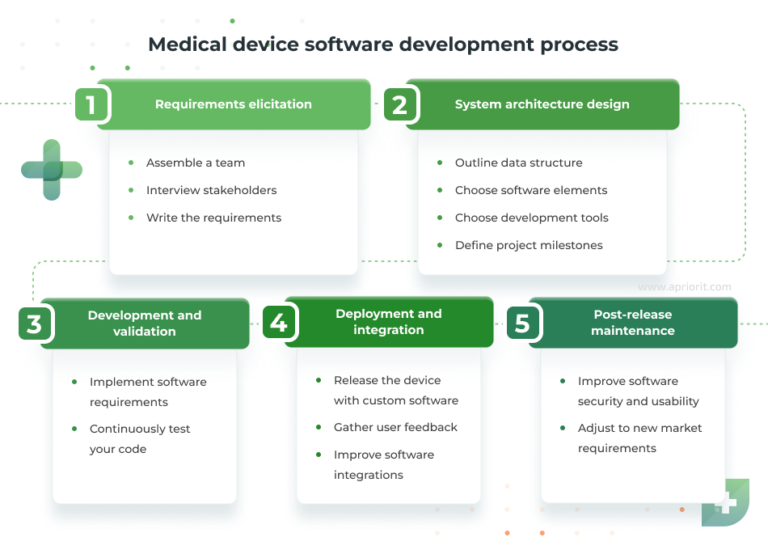 Medical device software development process

1 Requirements elicitation

- Assemble a team
- Interview stakeholders
- Write the requirements

2 System architecture design

- Outline data structure
- Choose software elements
- Choose development tools
- Define project milestones

www.apriorit.com

3 Development and validation

- Implement software requirements
- Continuously test your code

4 Deployment and integration

- Release the device with custom software
- Gather user feedback
- Improve software integrations

5 Post-release maintenance

- Improve software security and usability
- Adjust to new market requirements